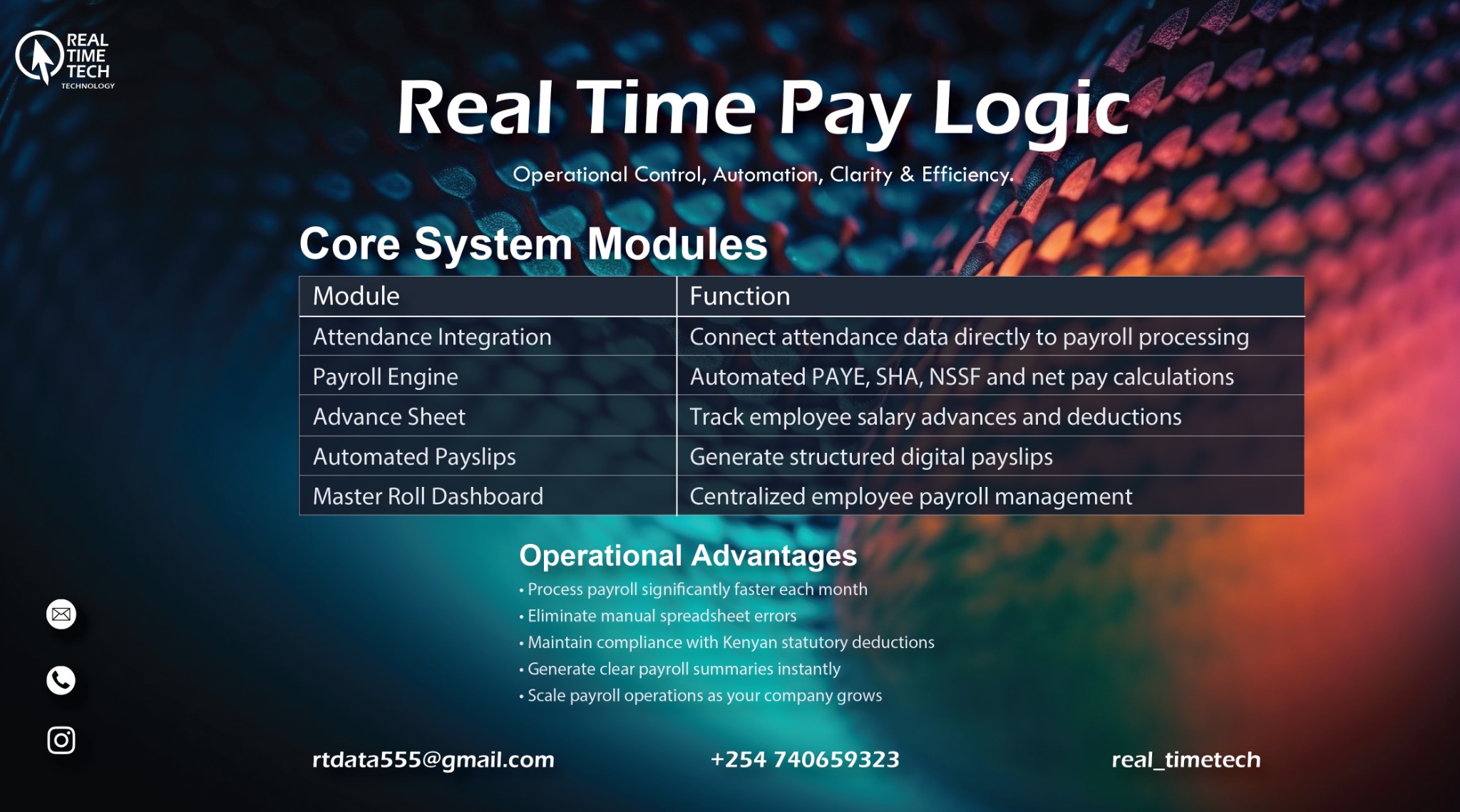 REAL TIME TECH
TECHNOLOGY

Real Time Pay Logic

Operational Control, Automation, Clarity & Efficiency.

Core System Modules

| Module | Function |
|---|---|
| Attendance Integration | Connect attendance data directly to payroll processing |
| Payroll Engine | Automated PAYE, SHA, NSSF and net pay calculations |
| Advance Sheet | Track employee salary advances and deductions |
| Automated Payslips | Generate structured digital payslips |
| Master Roll Dashboard | Centralized employee payroll management |

Operational Advantages

• Process payroll significantly faster each month
• Eliminate manual spreadsheet errors
• Maintain compliance with Kenyan statutory deductions
• Generate clear payroll summaries instantly
• Scale payroll operations as your company grows

rtdata555@gmail.com
+254 740659323
real_timetech